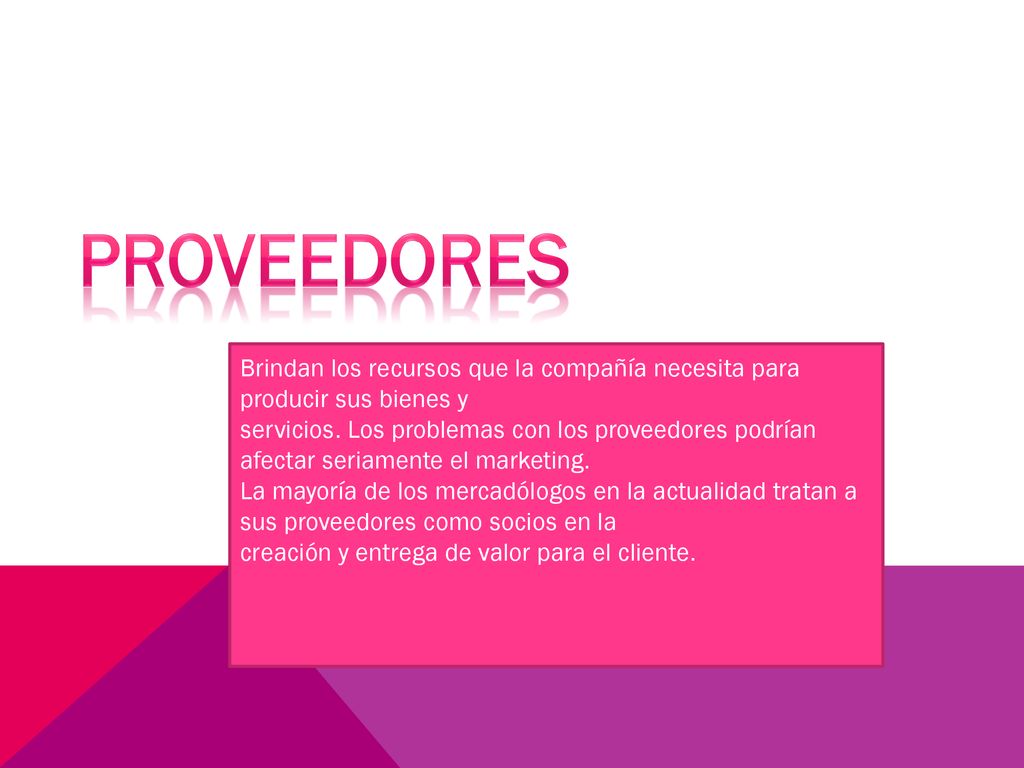 PROVEEDORES

Brindan los recursos que la compañía necesita para producir sus bienes y servicios. Los problemas con los proveedores podrían afectar seriamente el marketing.
La mayoría de los mercadólogos en la actualidad tratan a sus proveedores como socios en la creación y entrega de valor para el cliente.